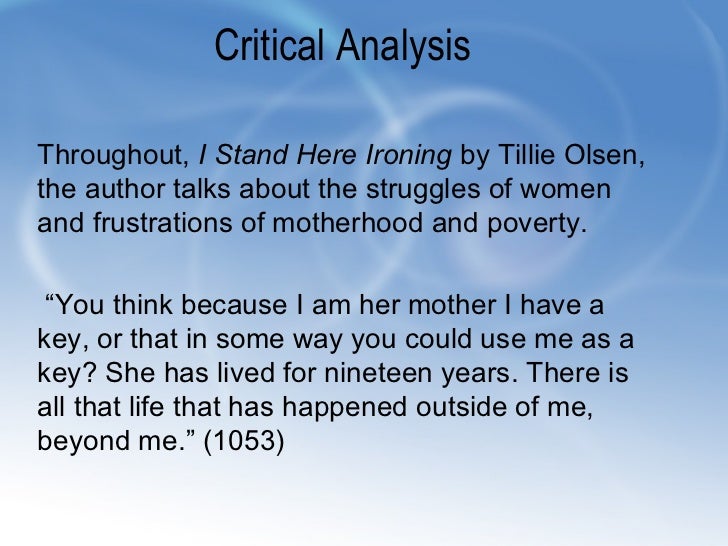 Critical Analysis

Throughout, I Stand Here Ironing by Tillie Olsen, the author talks about the struggles of women and frustrations of motherhood and poverty.

“You think because I am her mother I have a key, or that in some way you could use me as a key? She has lived for nineteen years. There is all that life that has happened outside of me, beyond me.” (1053)